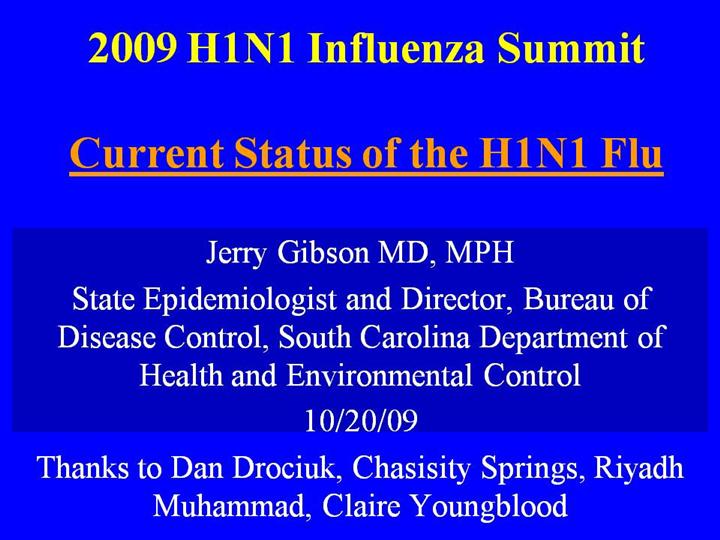 2009 H1N1 Influenza Summit

Current Status of the H1N1 Flu

Jerry Gibson MD, MPH

State Epidemiologist and Director, Bureau of Disease Control, South Carolina Department of Health and Environmental Control

10/20/09

Thanks to Dan Drociuk, Chasisity Springs, Riyadh Muhammad, Claire Youngblood